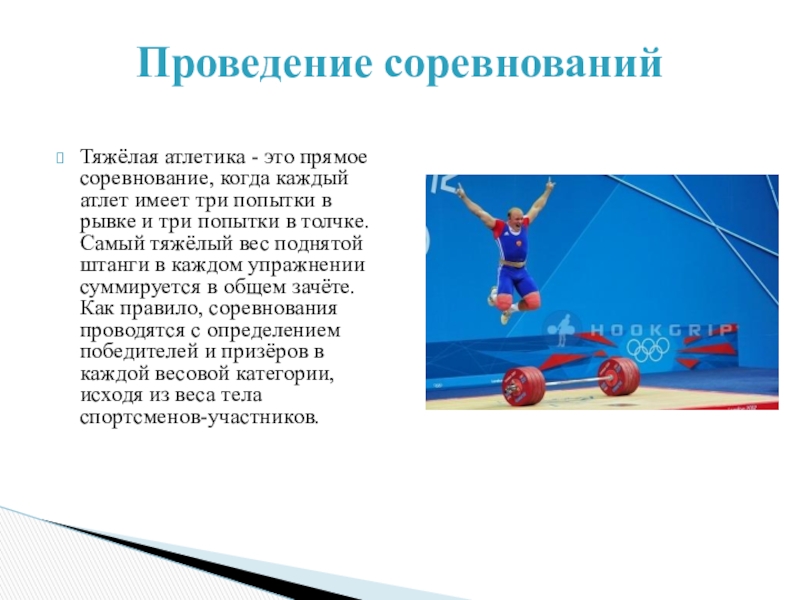 Проведение соревнований

Тяжёлая атлетика - это прямое соревнование, когда каждый атлет имеет три попытки в рывке и три попытки в толчке. Самый тяжёлый вес поднятой штанги в каждом упражнении суммируется в общем зачёте. Как правило, соревнования проводятся с определением победителей и призёров в каждой весовой категории, исходя из веса тела спортсменов-участников.

HOOKGRIP